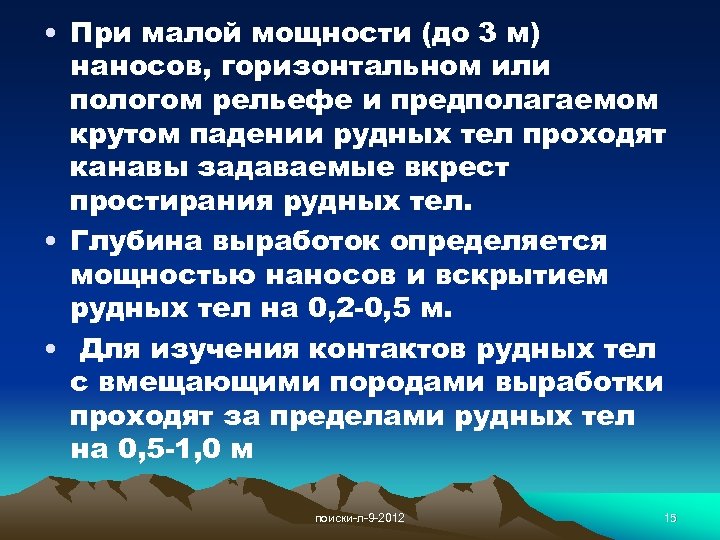 • При малой мощности (до 3 м) наносов, горизонтальном или пологом рельефе и предполагаемом крутом падении рудных тел проходят канавы задаваемые вкрест простирания рудных тел.

• Глубина выработок определяется мощностью наносов и вскрытием рудных тел на 0,2-0,5 м.

• Для изучения контактов рудных тел с вмещающими породами выработки проходят за пределами рудных тел на 0,5-1,0 м

поиски-л-9-2012

15